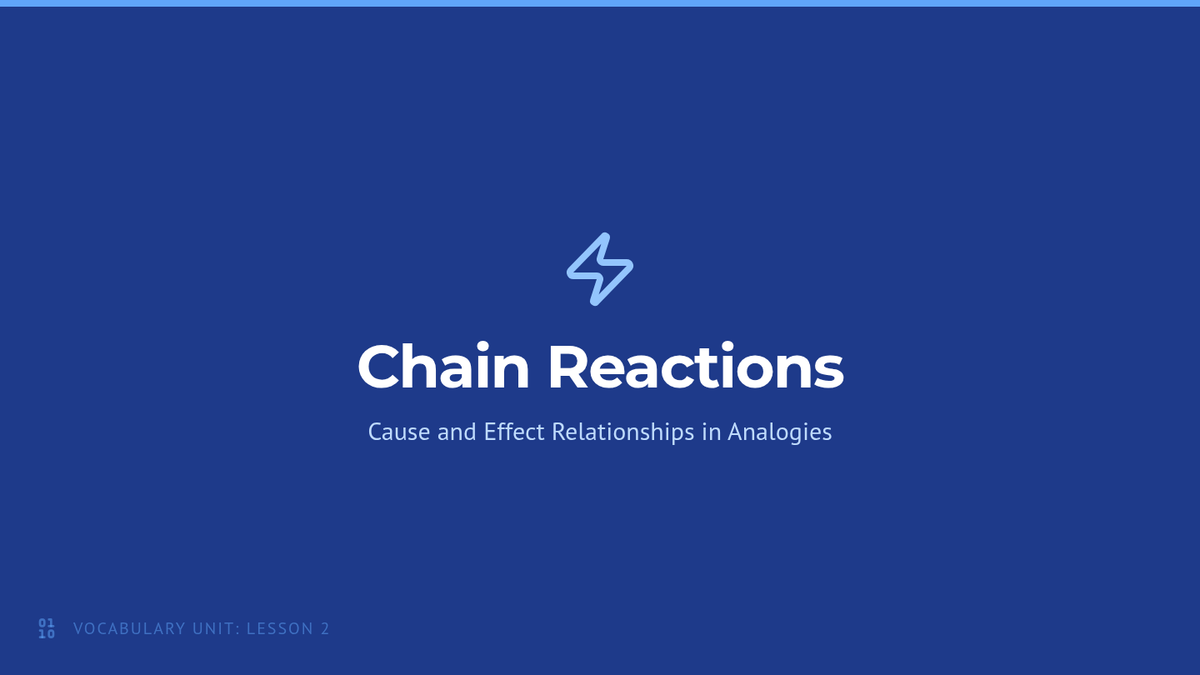 Chain Reactions

Cause and Effect Relationships in Analogies

01
10 VOCABULARY UNIT: LESSON 2